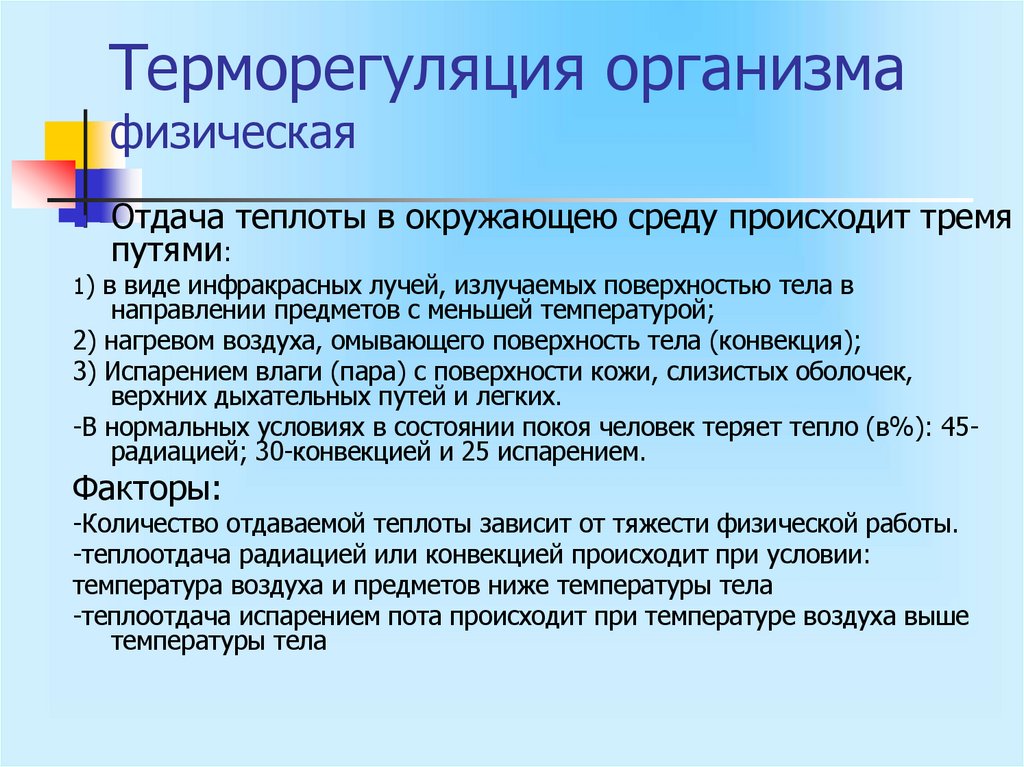 Терморегуляция организма физическая

Отдача теплоты в окружающею среду происходит тремя путями:

1) в виде инфракрасных лучей, излучаемых поверхностью тела в направлении предметов с меньшей температурой;

2) нагревом воздуха, омывающего поверхность тела (конвекция);

3) Испарением влаги (пара) с поверхности кожи, слизистых оболочек, верхних дыхательных путей и легких.

-В нормальных условиях в состоянии покоя человек теряет тепло (в%): 45-радиацией; 30-конвекцией и 25 испарением.

Факторы:

-Количество отдаваемой теплоты зависит от тяжести физической работы.

-теплоотдача радиацией или конвекцией происходит при условии:

температура воздуха и предметов ниже температуры тела

-теплоотдача испарением пота происходит при температуре воздуха выше температуры тела